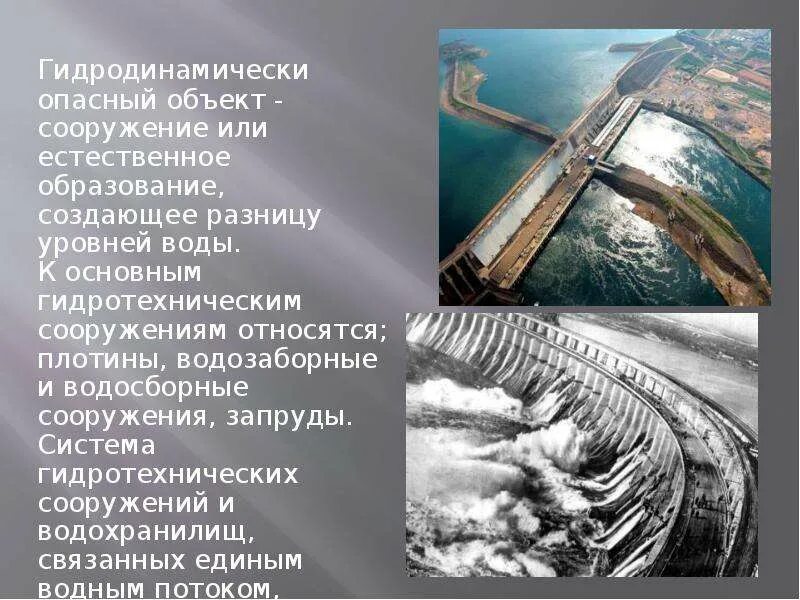 Гидродинамически опасный объект - сооружение или естественное образование, создающее разницу уровней воды.
К основным гидротехническим сооружениям относятся; плотины, водозаборные и водосборные сооружения, запруды. Система гидротехнических сооружений и водохранилищ, связанных единым водным потоком,